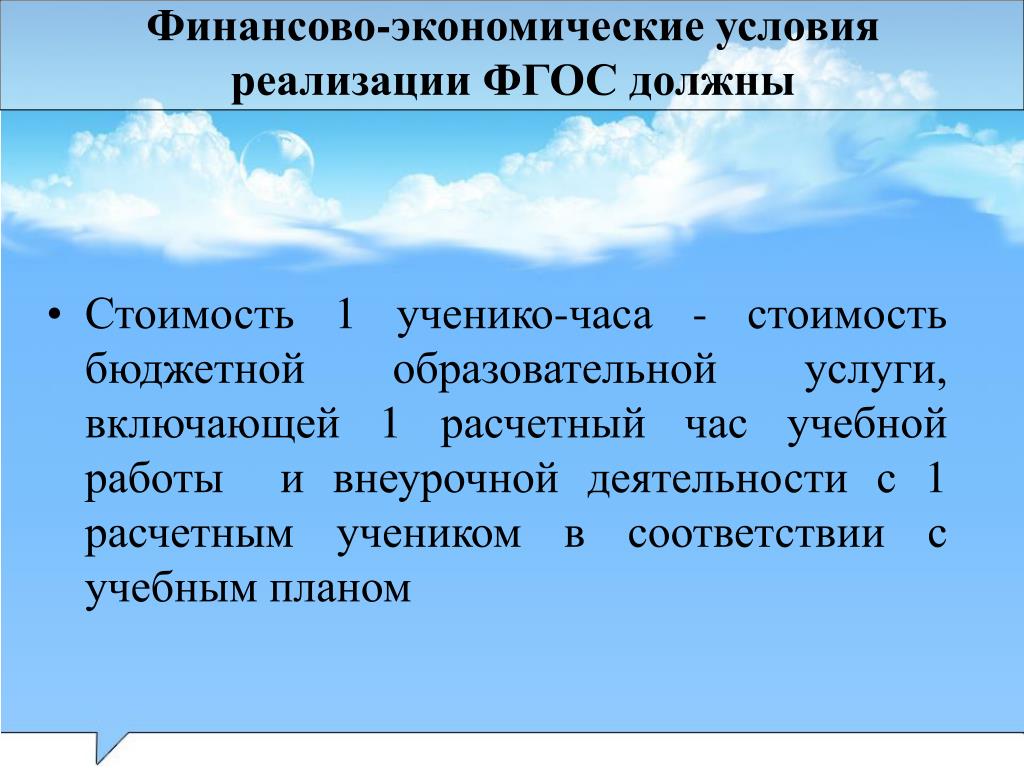 Финансово-экономические условия реализации ФГОС должны

• Стоимость 1 ученико-часа - стоимость бюджетной образовательной услуги, включающей 1 расчетный час учебной работы и внеурочной деятельности с 1 расчетным учеником в соответствии с учебным планом